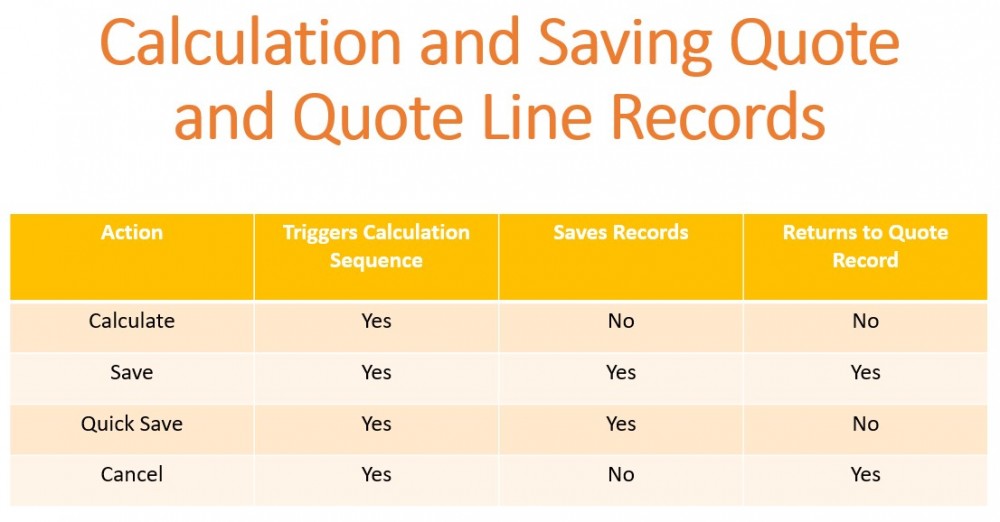 Calculation and Saving Quote and Quote Line Records

| Action | Triggers Calculation Sequence | Saves Records | Returns to Quote Record |
|---|---|---|---|
| Calculate | Yes | No | No |
| Save | Yes | Yes | Yes |
| Quick Save | Yes | Yes | No |
| Cancel | Yes | No | Yes |